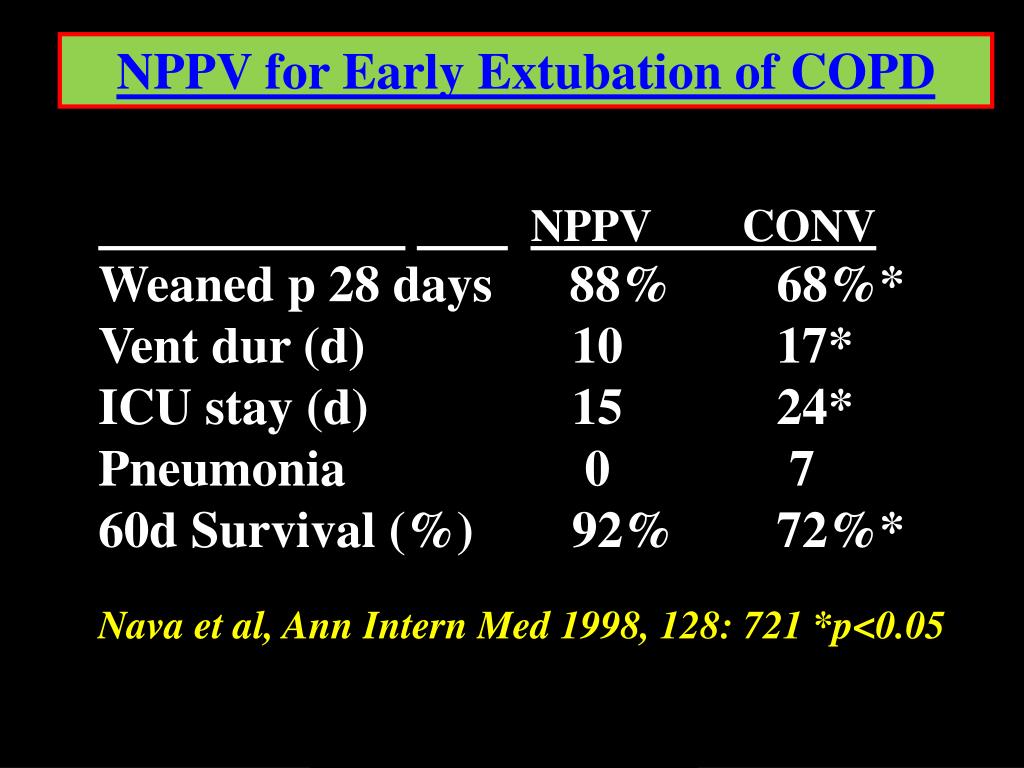 NPPV for Early Extubation of COPD

| | NPPV | CONV |
|---|---|---|
| Weaned p 28 days | 88% | 68%* |
| Vent dur (d) | 10 | 17* |
| ICU stay (d) | 15 | 24* |
| Pneumonia | 0 | 7 |
| 60d Survival (%) | 92% | 72%* |

Nava et al, Ann Intern Med 1998, 128: 721 *p<0.05